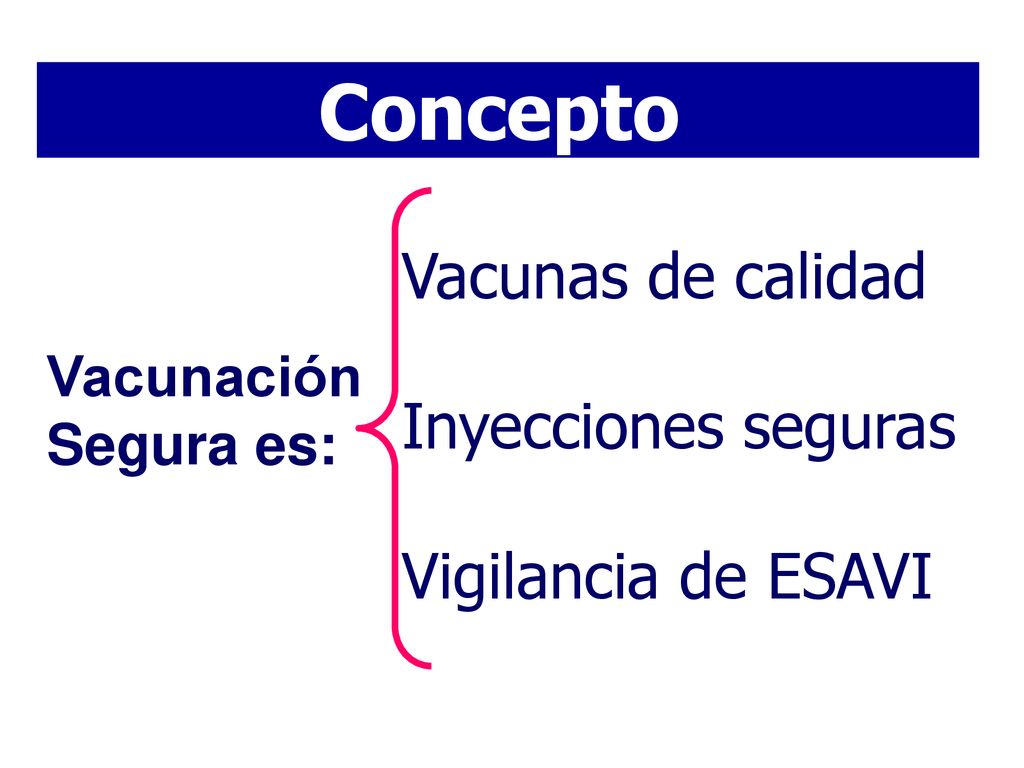 Concepto

Vacunación Segura es:

Vacunas de calidad

Inyecciones seguras

Vigilancia de ESAVI